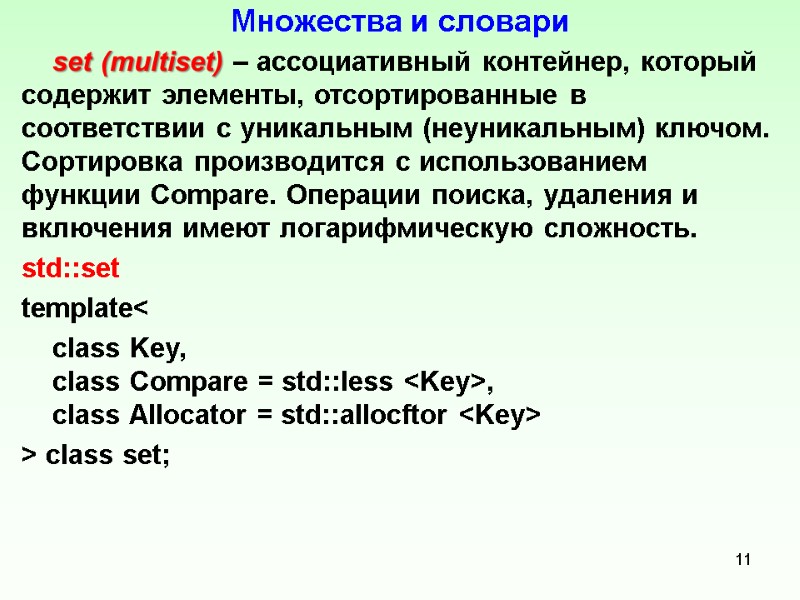 Множества и словари

set (multiset) – ассоциативный контейнер, который содержит элементы, отсортированные в соответствии с уникальным (неуникальным) ключом. Сортировка производится с использованием функции Compare. Операции поиска, удаления и включения имеют логарифмическую сложность.

std::set

template<

class Key,
class Compare = std::less <Key>,
class Allocator = std::allocftor <Key>

> class set;

11